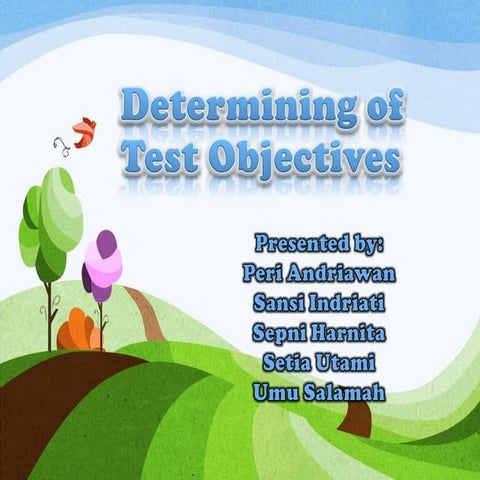 Determining of Test Objectives

Presented by:
Peri Andriawan
Sansi Indriati
Sepni Harnita
Setia Utami
Umu Salamah